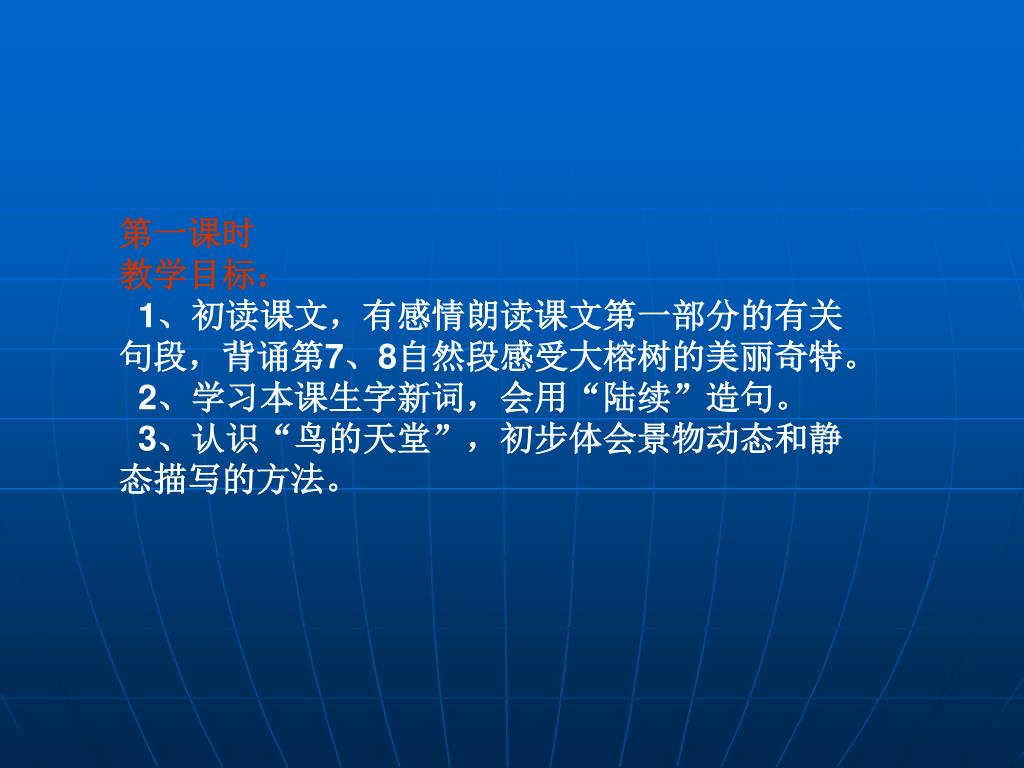 第一课时
教学目标：

1、初读课文，有感情朗读课文第一部分的有关句段，背诵第7、8自然段感受大榕树的美丽奇特。

2、学习本课生字新词，会用“陆续”造句。

3、认识“鸟的天堂”，初步体会景物动态和静态描写的方法。